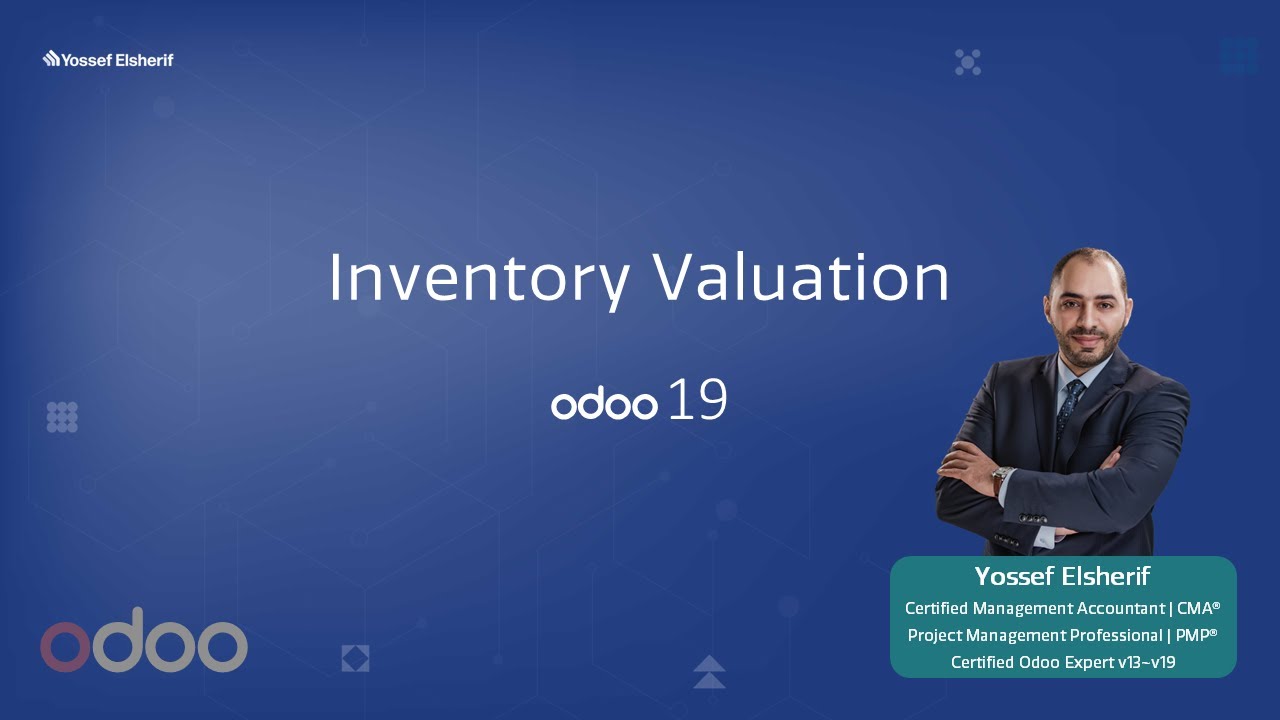 Yossef Elsherif

Inventory Valuation

odoo 19

odoo

Yossef Elsherif
Certified Management Accountant | CMA®
Project Management Professional | PMP®
Certified Odoo Expert v13~v19